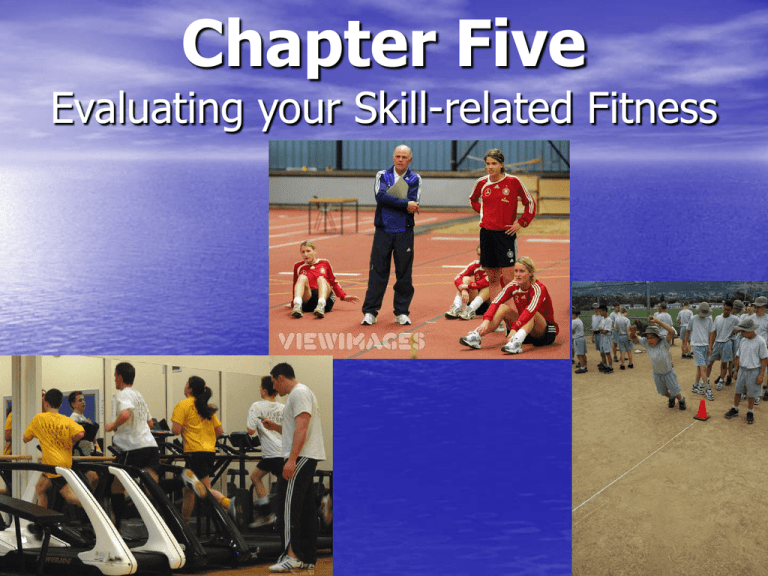 Chapter Five
Evaluating your Skill-related Fitness

VIEWIMAGES